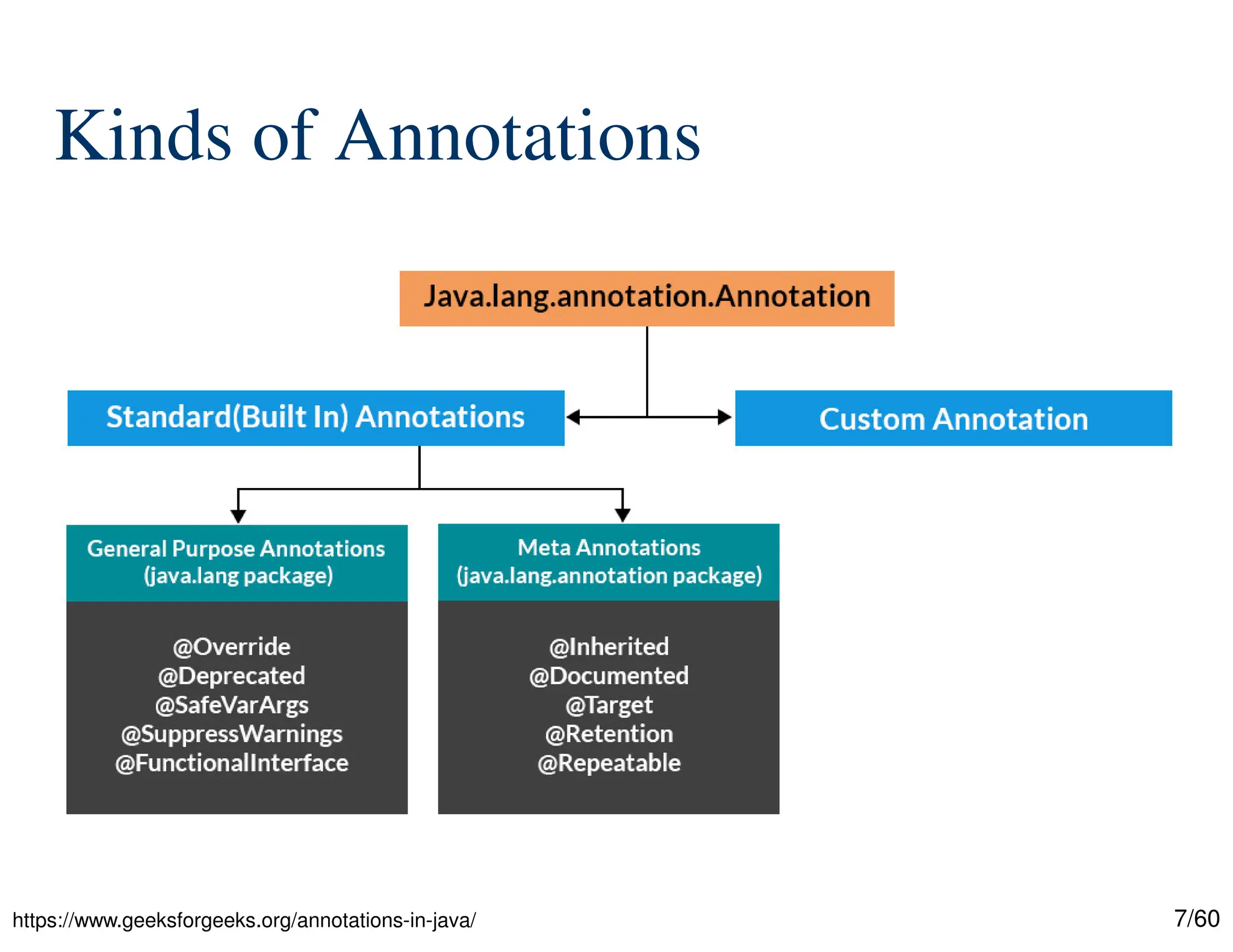 Kinds of Annotations

Java.lang.annotation.Annotation

Standard(Built In) Annotations

Custom Annotation

General Purpose Annotations
(java.lang package)

@Override
@Deprecated
@SafeVarArgs
@SuppressWarnings
@FunctionalInterface

Meta Annotations
(java.lang.annotation package)

@Inherited
@Documented
@Target
@Retention
@Repeatable

https://www.geeksforgeeks.org/annotations-in-java/

7/60